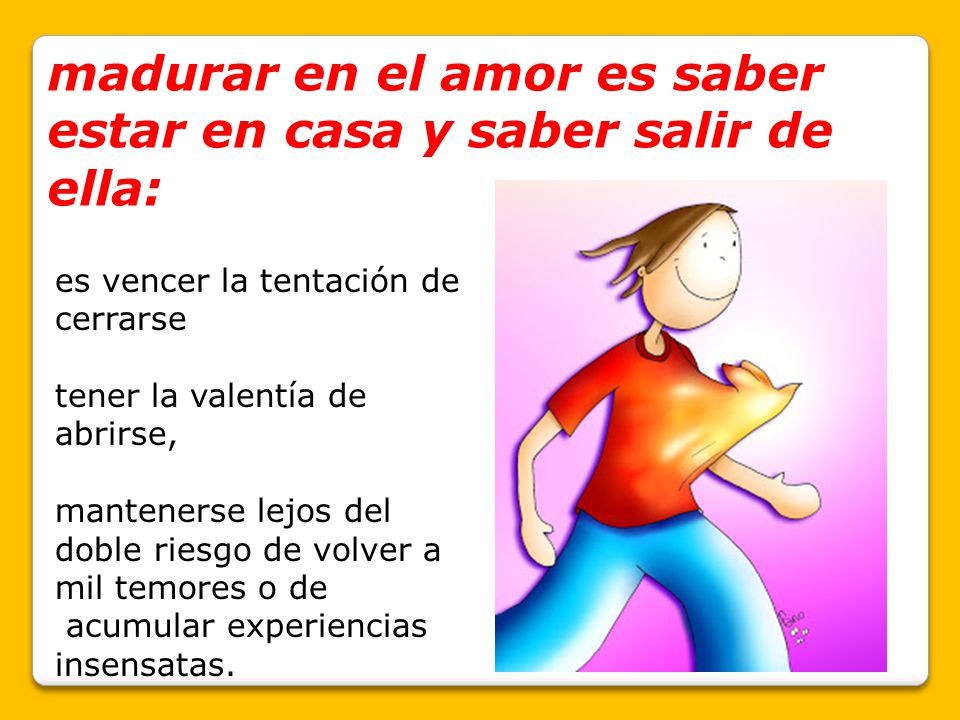 madurar en el amor es saber estar en casa y saber salir de ella:

es vencer la tentación de cerrarse

tener la valentía de abrirse,

mantenerse lejos del doble riesgo de volver a mil temores o de acumular experiencias insensatas.

Fano